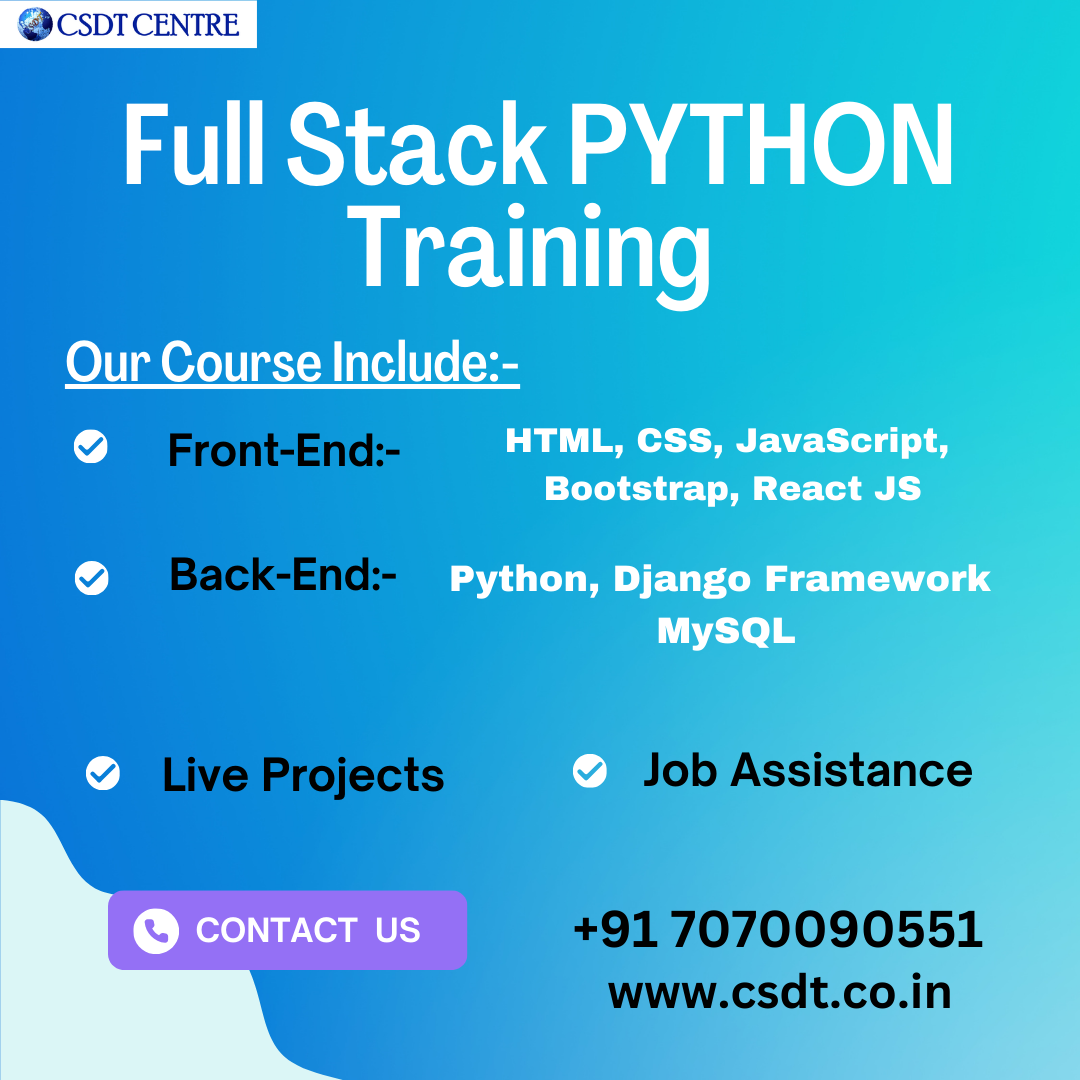 CSDT CENTRE

Full Stack PYTHON Training

Our Course Include:-

Front-End:- HTML, CSS, JavaScript, Bootstrap, React JS

Back-End:- Python, Django Framework MySQL

Live Projects

Job Assistance

CONTACT US

+91 7070090551
www.csdt.co.in